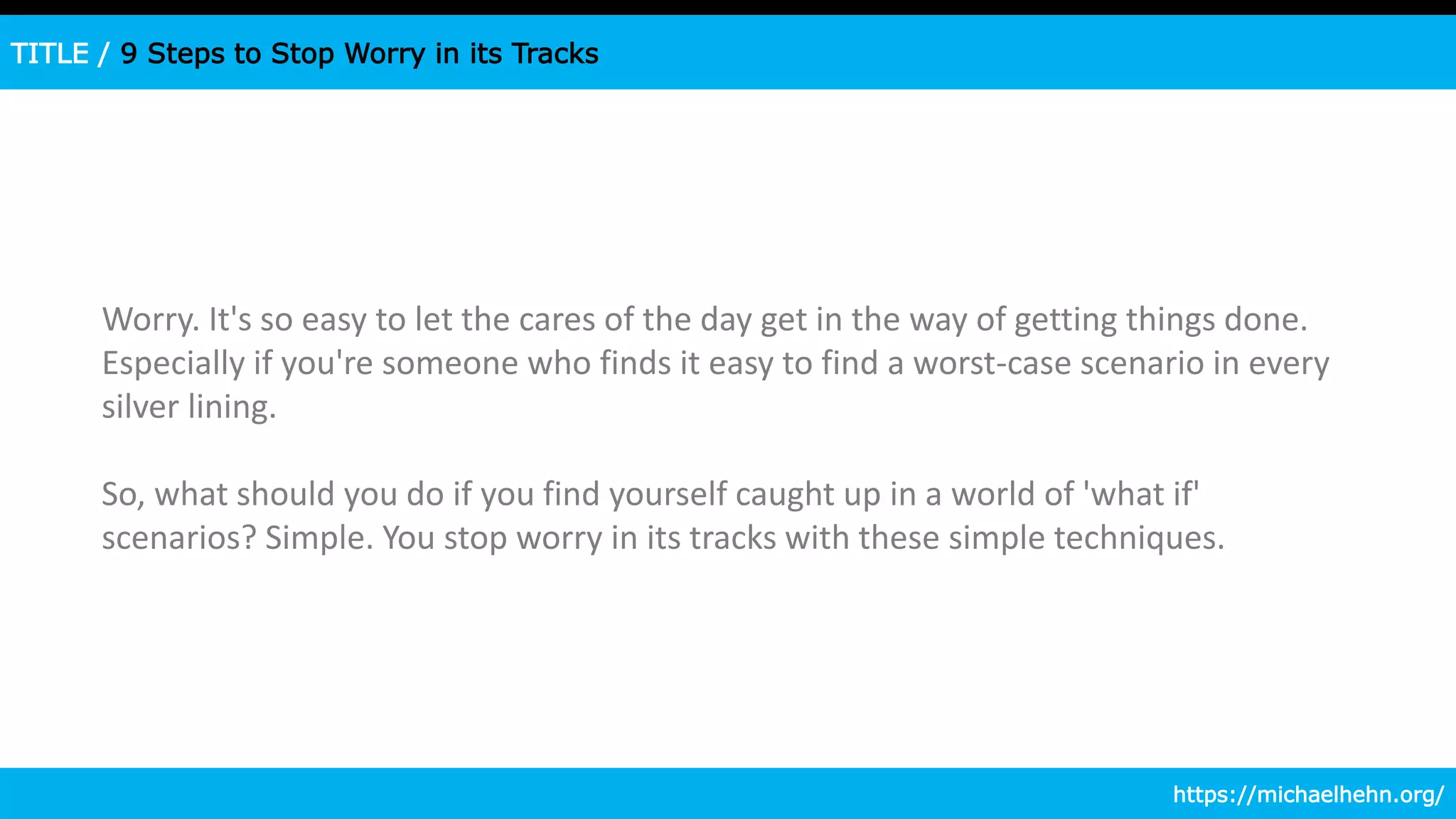 TITLE / 9 Steps to Stop Worry in its Tracks

Worry. It's so easy to let the cares of the day get in the way of getting things done. Especially if you're someone who finds it easy to find a worst-case scenario in every silver lining.

So, what should you do if you find yourself caught up in a world of 'what if' scenarios? Simple. You stop worry in its tracks with these simple techniques.

https://michaelhehn.org/